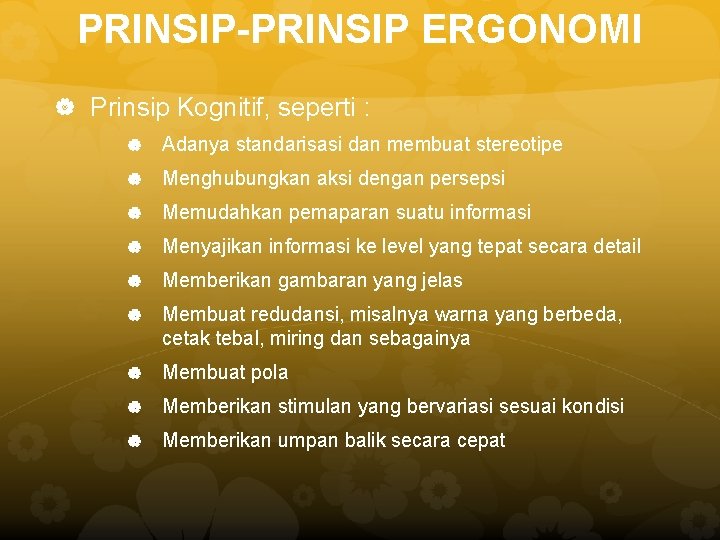 PRINSIP-PRINSIP ERGONOMI

Prinsip Kognitif, seperti :

Adanya standarisasi dan membuat stereotipe

Menghubungkan aksi dengan persepsi

Memudahkan pemaparan suatu informasi

Menyajikan informasi ke level yang tepat secara detail

Memberikan gambaran yang jelas

Membuat redudansi, misalnya warna yang berbeda, cetak tebal, miring dan sebagainya

Membuat pola

Memberikan stimulan yang bervariasi sesuai kondisi

Memberikan umpan balik secara cepat